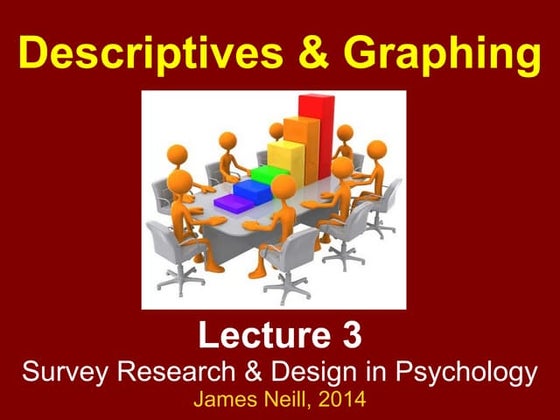 Descriptives & Graphing

Lecture 3
Survey Research & Design in Psychology
James Neill, 2014